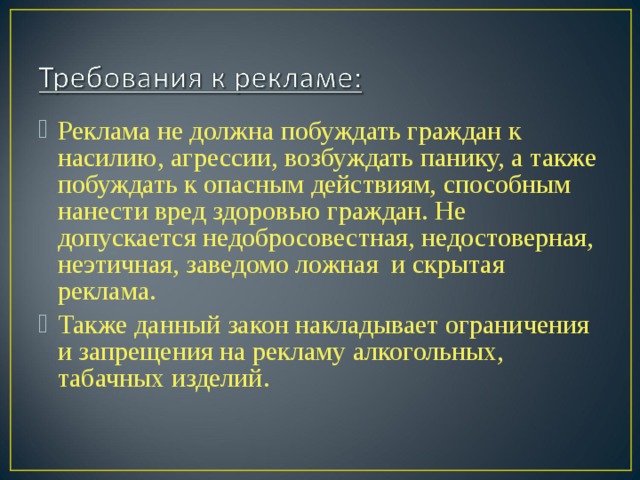 Требования к рекламе:

Реклама не должна побуждать граждан к насилию, агрессии, возбуждать панику, а также побуждать к опасным действиям, способным нанести вред здоровью граждан. Не допускается недобросовестная, недостоверная, неэтичная, заведомо ложная  и скрытая реклама.

Также данный закон накладывает ограничения и запрещения на рекламу алкогольных, табачных изделий.